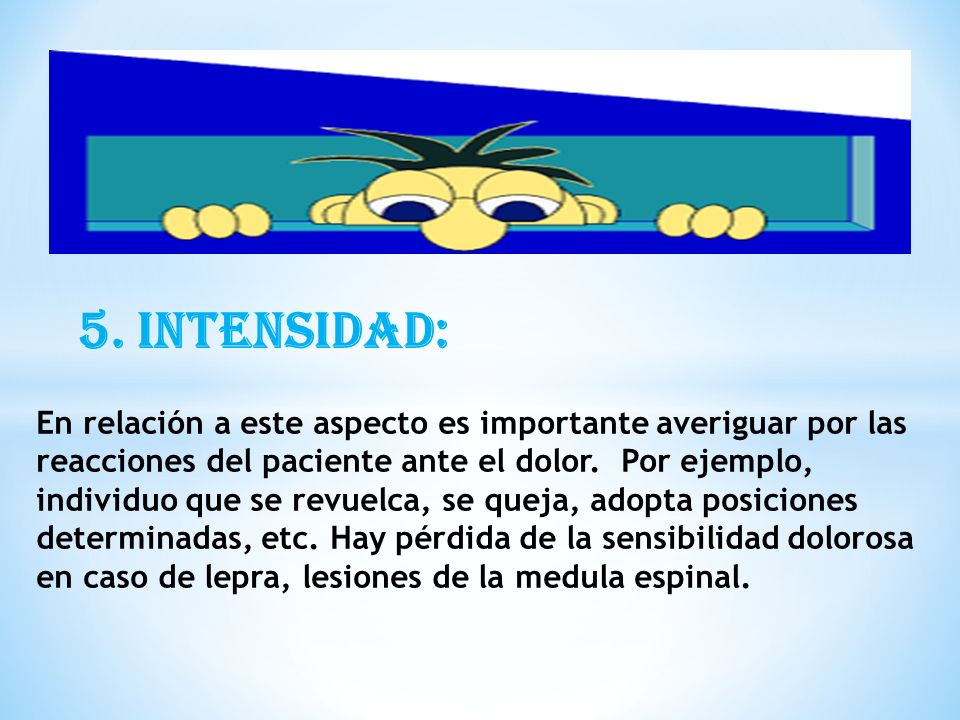 5. INTENSIDAD:

En relación a este aspecto es importante averiguar por las reacciones del paciente ante el dolor.  Por ejemplo, individuo que se revuelca, se queja, adopta posiciones determinadas, etc. Hay pérdida de la sensibilidad dolorosa en caso de lepra, lesiones de la medula espinal.